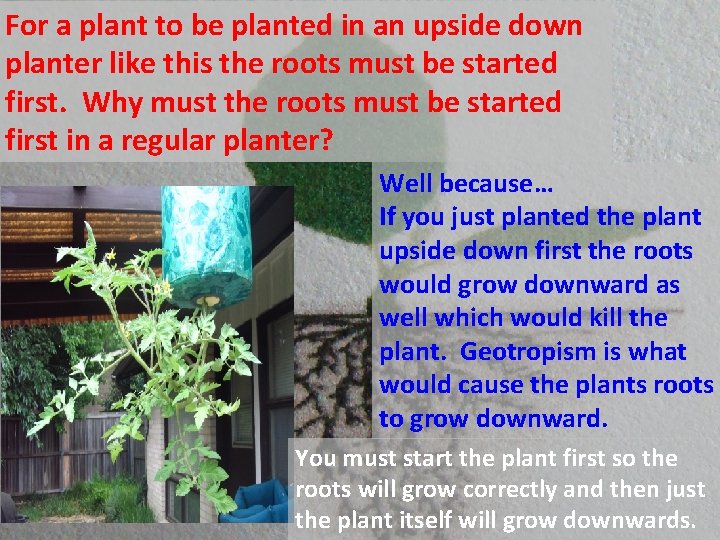 For a plant to be planted in an upside down planter like this the roots must be started first. Why must the roots must be started first in a regular planter?

Well because…
If you just planted the plant upside down first the roots would grow downward as well which would kill the plant. Geotropism is what would cause the plants roots to grow downward.

You must start the plant first so the roots will grow correctly and then just the plant itself will grow downwards.